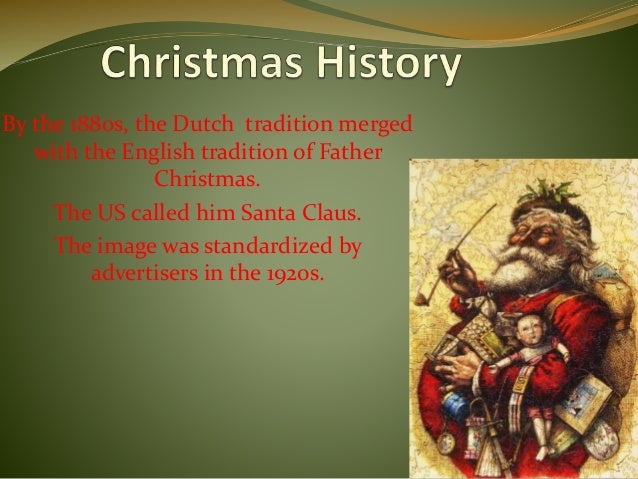 Christmas History

By the 1880s, the Dutch tradition merged with the English tradition of Father Christmas.

The US called him Santa Claus.

The image was standardized by advertisers in the 1920s.